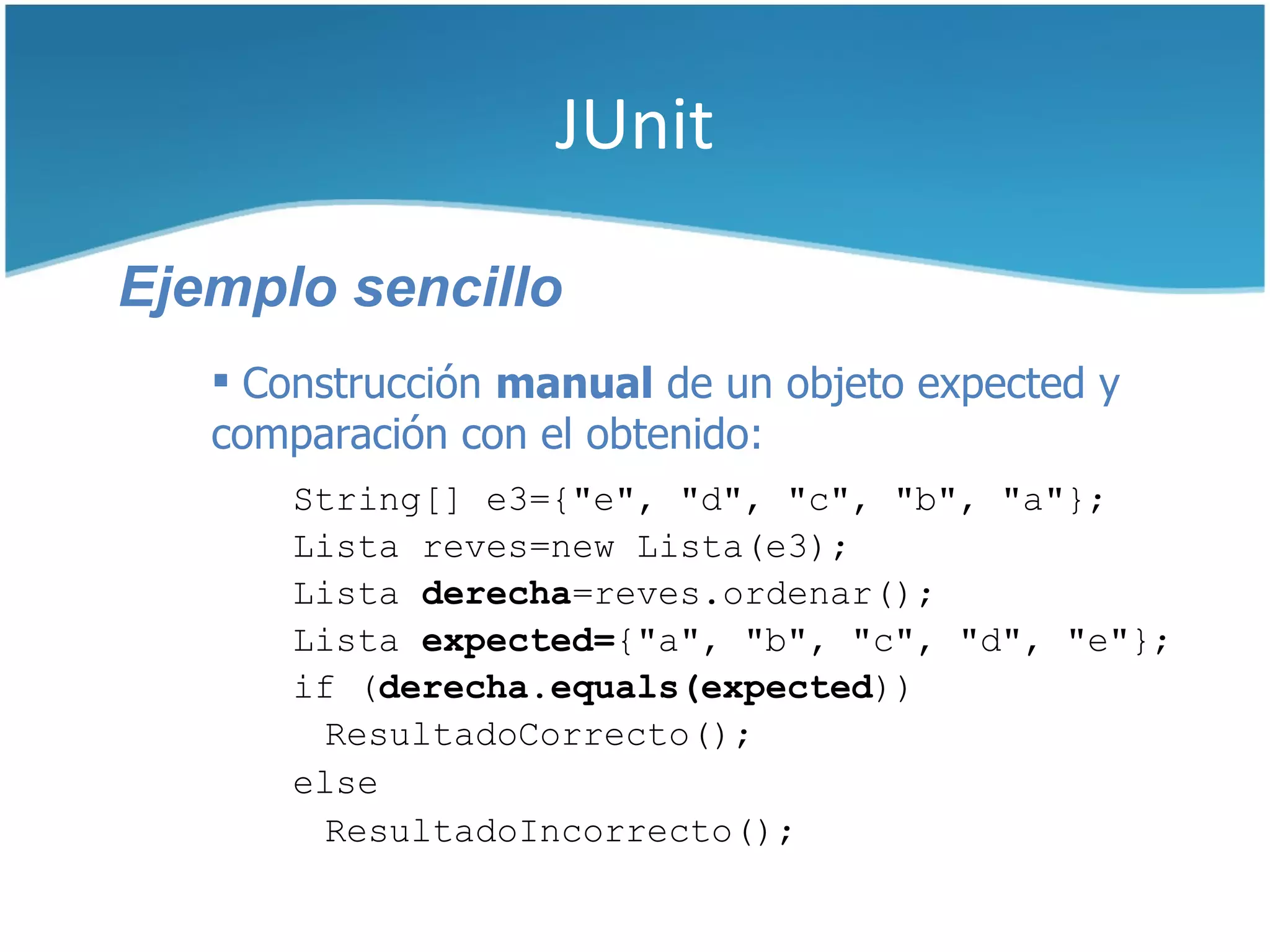 JUnit

Ejemplo sencillo

▪ Construcción manual de un objeto expected y comparación con el obtenido:

String[] e3={"e", "d", "c", "b", "a"};
Lista reves=new Lista(e3);
Lista derecha=reves.ordenar();
Lista expected={"a", "b", "c", "d", "e"};
if (derecha.equals(expected))
 ResultadoCorrecto();
else
 ResultadoIncorrecto();